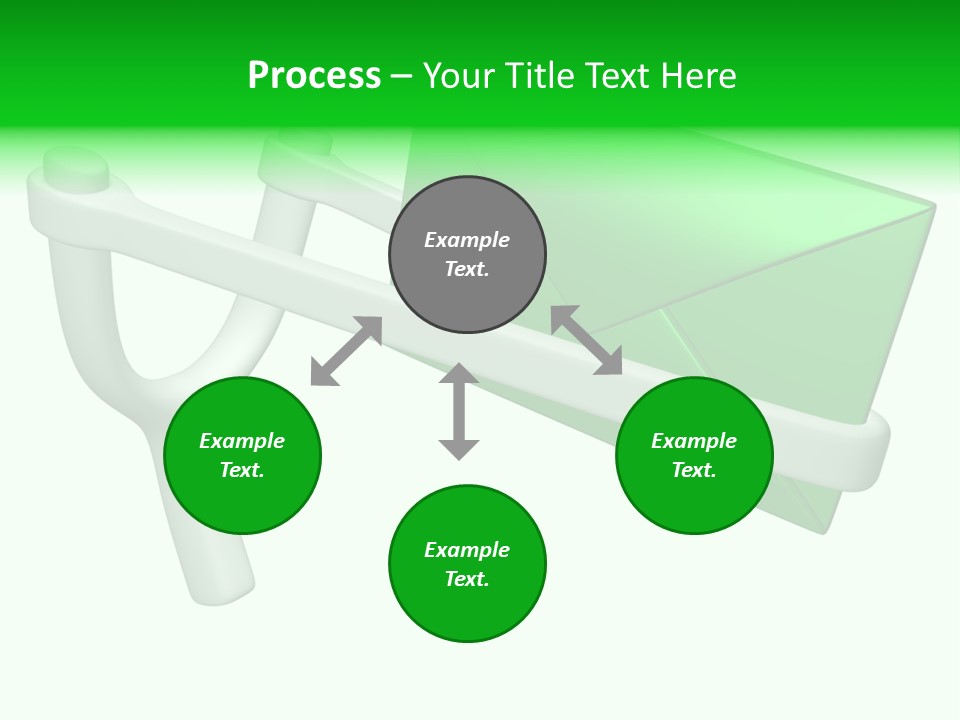 Process – Your Title Text Here

Example Text.

Example Text.

Example Text.

Example Text.